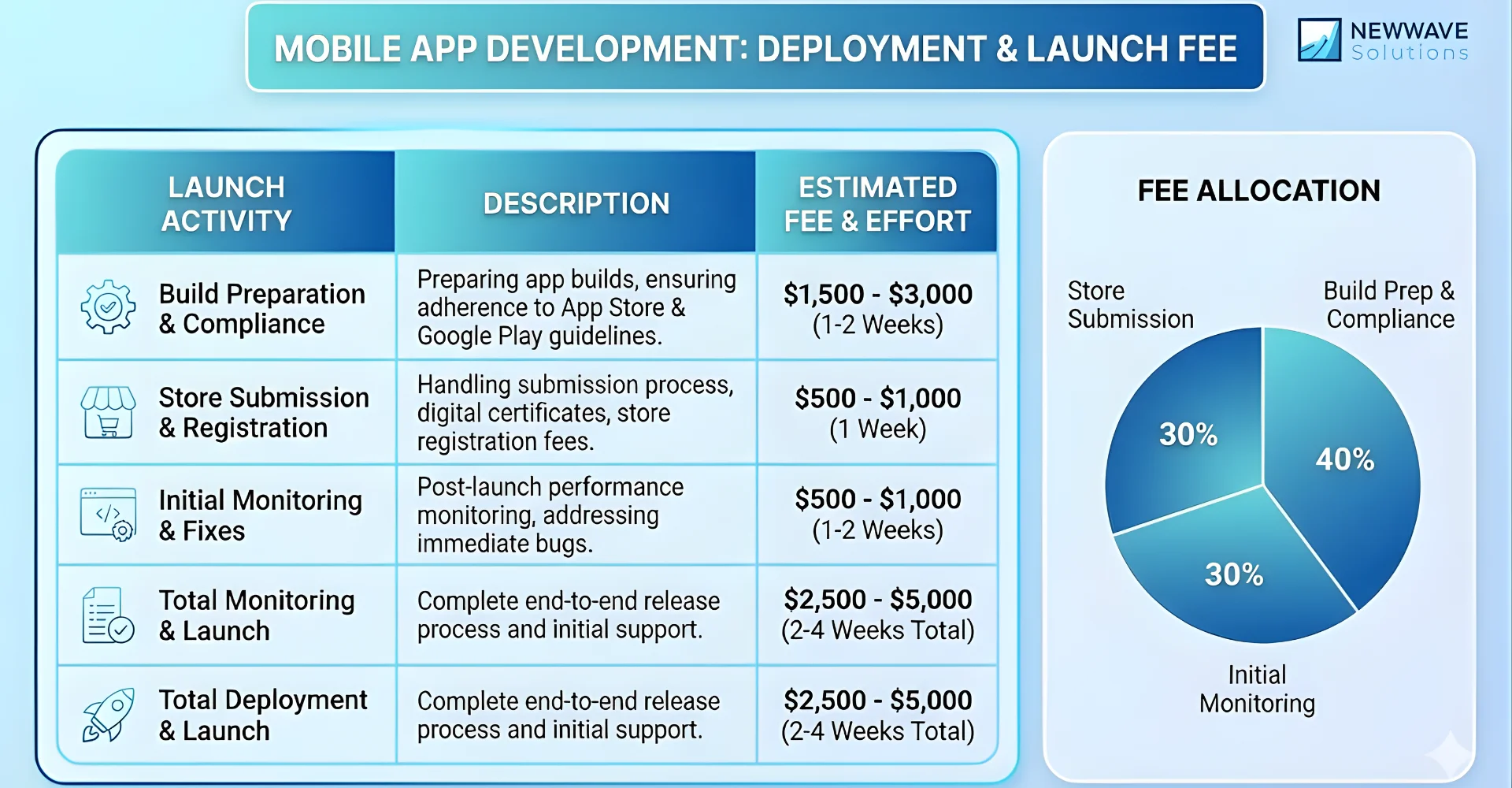 MOBILE APP DEVELOPMENT: DEPLOYMENT & LAUNCH FEE

NEWWAVE Solutions

| LAUNCH ACTIVITY | DESCRIPTION | ESTIMATED FEE & EFFORT |
|---|---|---|
| Build Preparation & Compliance | Preparing app builds, ensuring adherence to App Store & Google Play guidelines. | \$1,500 - \$3,000 (1-2 Weeks) |
| Store Submission & Registration | Handling submission process, digital certificates, store registration fees. | \$500 - \$1,000 (1 Week) |
| Initial Monitoring & Fixes | Post-launch performance monitoring, addressing immediate bugs. | \$500 - \$1,000 (1-2 Weeks) |
| Total Monitoring & Launch | Complete end-to-end release process and initial support. | \$2,500 - \$5,000 (2-4 Weeks Total) |
| Total Deployment & Launch | Complete end-to-end release process and initial support. | \$2,500 - \$5,000 (2-4 Weeks Total) |

FEE ALLOCATION

Store Submission

Build Prep & Compliance

30%

40%

30%

Initial Monitoring